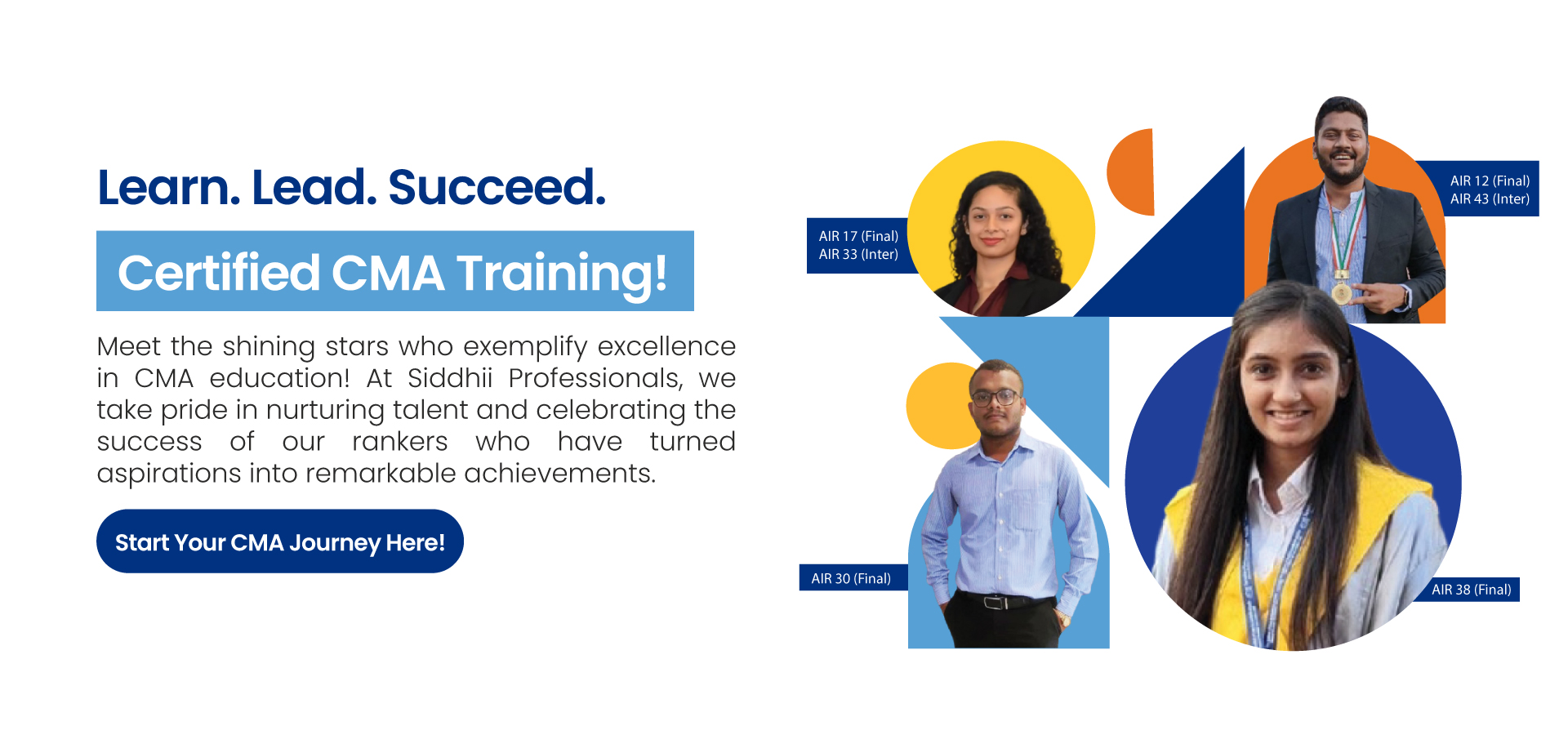 Learn. Lead. Succeed.

Certified CMA Training!

Meet the shining stars who exemplify excellence in CMA education! At Siddhii Professionals, we take pride in nurturing talent and celebrating the success of our rankers who have turned aspirations into remarkable achievements.

Start Your CMA Journey Here!

AIR 17 (Final)
AIR 33 (Inter)

AIR 12 (Final)
AIR 43 (Inter)

AIR 30 (Final)

AIR 38 (Final)